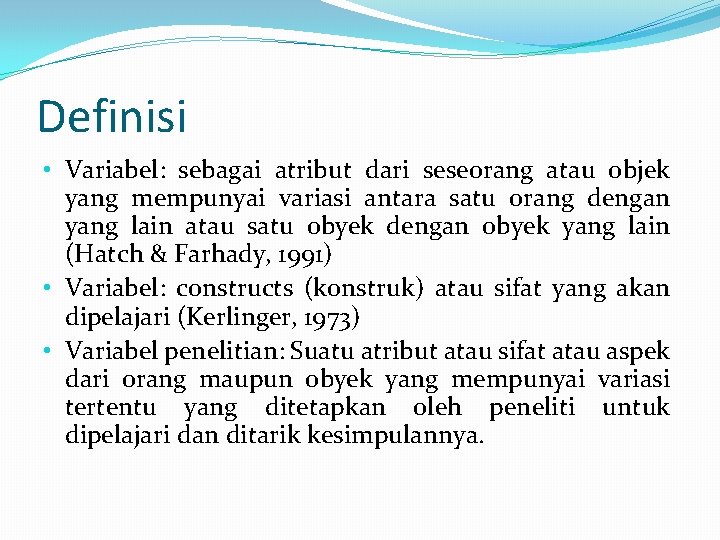 Definisi

• Variabel: sebagai atribut dari seseorang atau objek yang mempunyai variasi antara satu orang dengan yang lain atau satu obyek dengan obyek yang lain (Hatch & Farhady, 1991)
• Variabel: constructs (konstruk) atau sifat yang akan dipelajari (Kerlinger, 1973)
• Variabel penelitian: Suatu atribut atau sifat atau aspek dari orang maupun obyek yang mempunyai variasi tertentu yang ditetapkan oleh peneliti untuk dipelajari dan ditarik kesimpulannya.